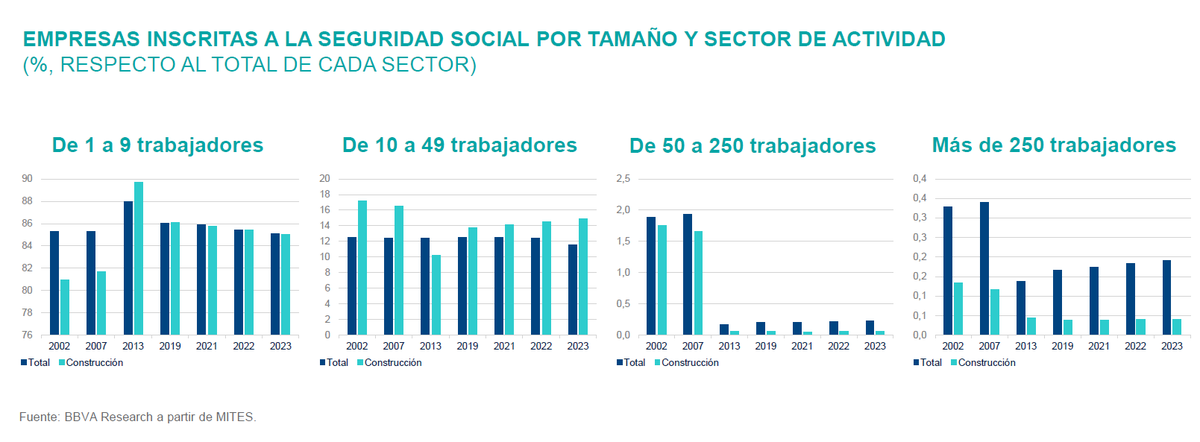 EMPRESAS INSCRITAS A LA SEGURIDAD SOCIAL POR TAMAÑO Y SECTOR DE ACTIVIDAD
(%, RESPECTO AL TOTAL DE CADA SECTOR)

De 1 a 9 trabajadores

90
88
86
84
82
80
78
76
2002 2007 2013 2019 2021 2022 2023
Total Construcción

De 10 a 49 trabajadores

20
18
16
14
12
10
8
6
4
2
0
2002 2007 2013 2019 2021 2022 2023
Total Construcción

De 50 a 250 trabajadores

2,5
2,0
1,5
1,0
0,5
0,0
2002 2007 2013 2019 2021 2022 2023
Total Construcción

Más de 250 trabajadores

0,4
0,4
0,3
0,3
0,2
0,2
0,1
0,1
0,0
2002 2007 2013 2019 2021 2022 2023
Total Construcción

Fuente: BBVA Research a partir de MITES.